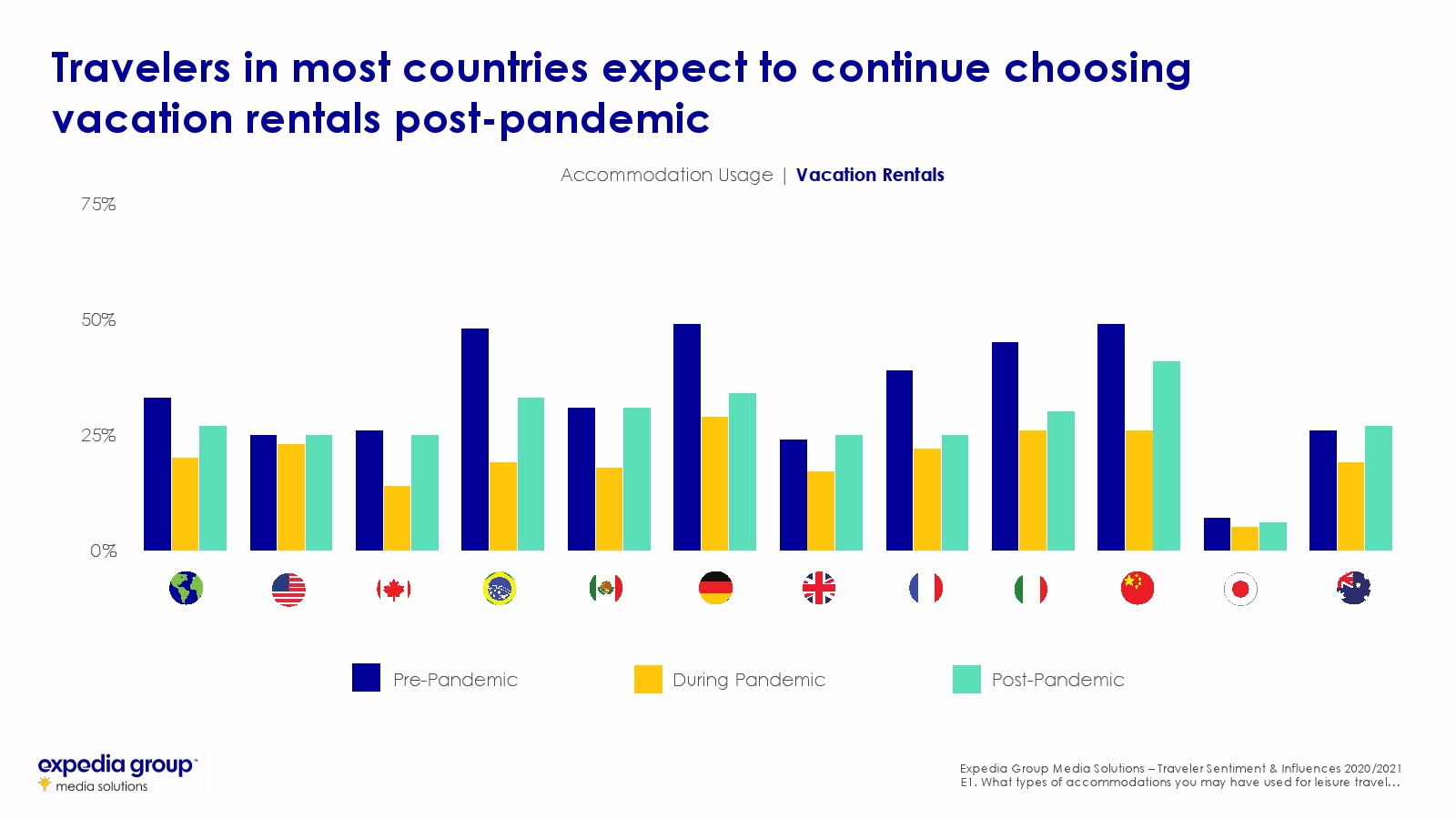 Travelers in most countries expect to continue choosing vacation rentals post-pandemic

Accommodation Usage | Vacation Rentals

75%

50%

25%

0%

Pre-Pandemic

During Pandemic

Post-Pandemic

expedia group™
media solutions

Expedia Group Media Solutions – Traveler Sentiment & Influences 2020/2021
E1. What types of accommodations you may have used for leisure travel...